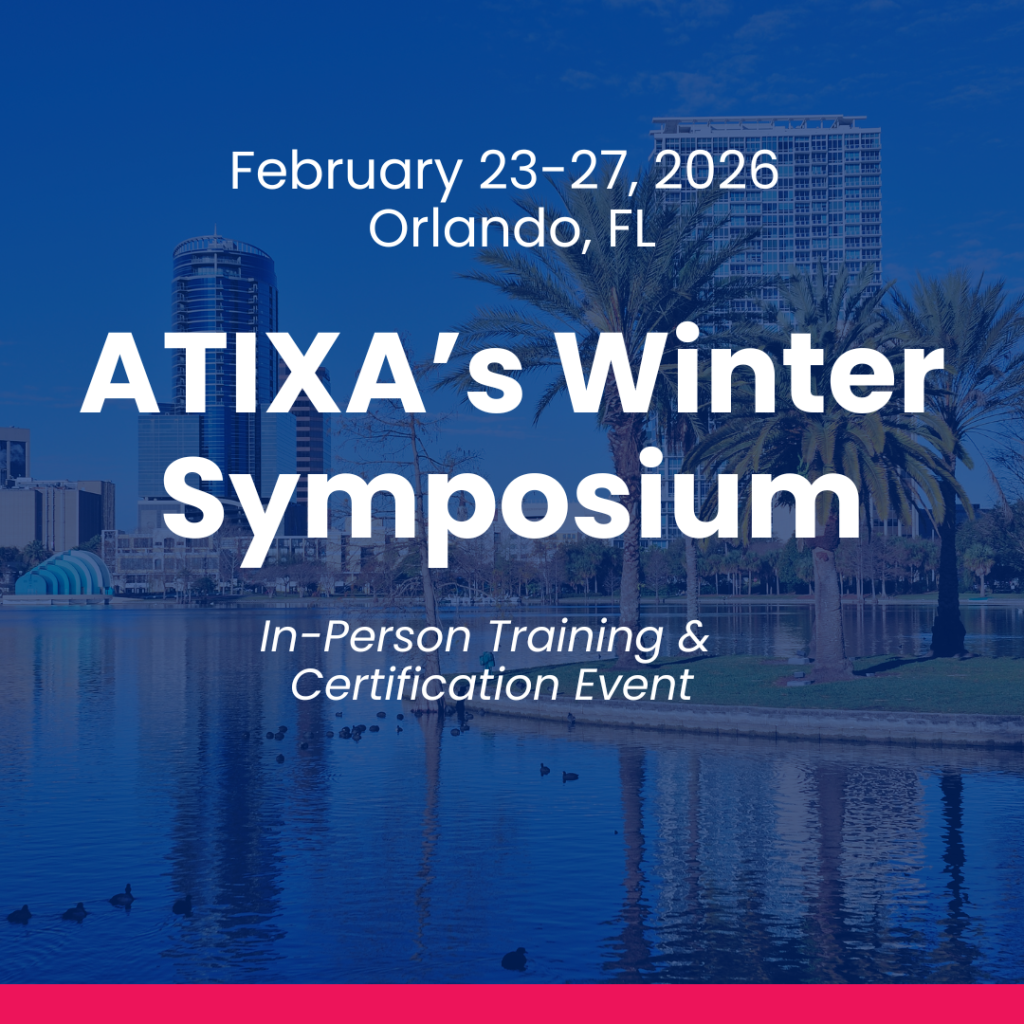 February 23-27, 2026
Orlando, FL

ATIXA's Winter Symposium

In-Person Training & Certification Event